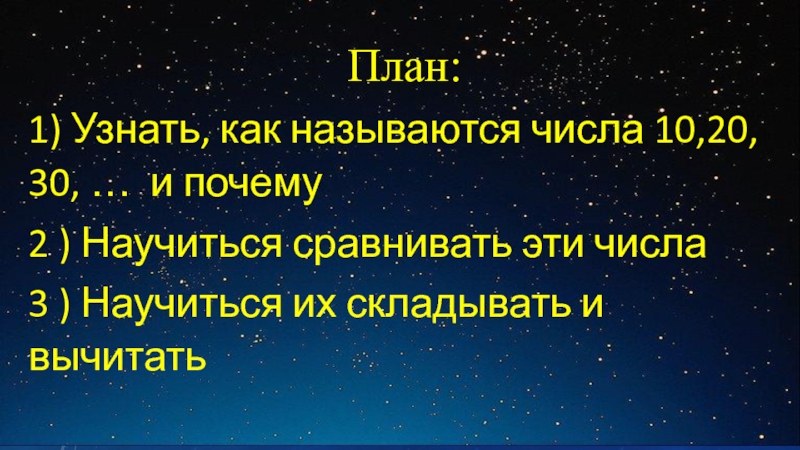 План:

1) Узнать, как называются числа 10,20, 30, … и почему

2 ) Научиться сравнивать эти числа

3 ) Научиться их складывать и вычитать